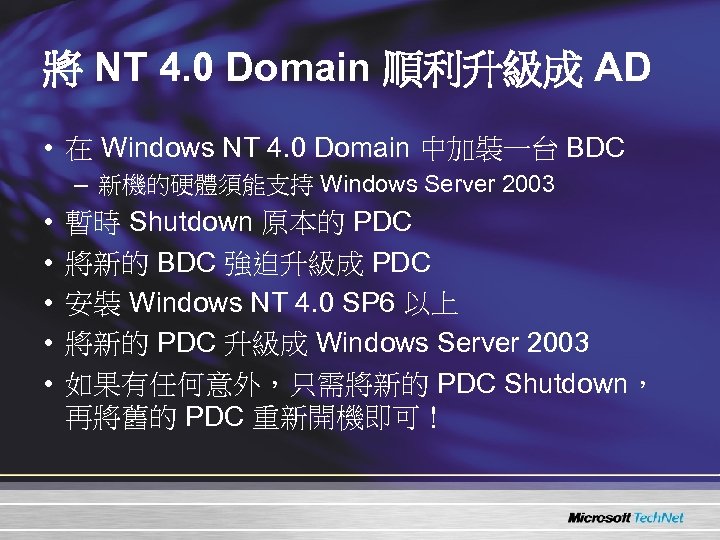 將 NT 4.0 Domain 順利升級成 AD

• 在 Windows NT 4.0 Domain 中加裝一台 BDC
– 新機的硬體須能支持 Windows Server 2003
• 暫時 Shutdown 原本的 PDC
• 將新的 BDC 強迫升級成 PDC
• 安裝 Windows NT 4.0 SP6 以上
• 將新的 PDC 升級成 Windows Server 2003
• 如果有任何意外，只需將新的 PDC Shutdown，再將舊的 PDC 重新開機即可！

Microsoft TechNet